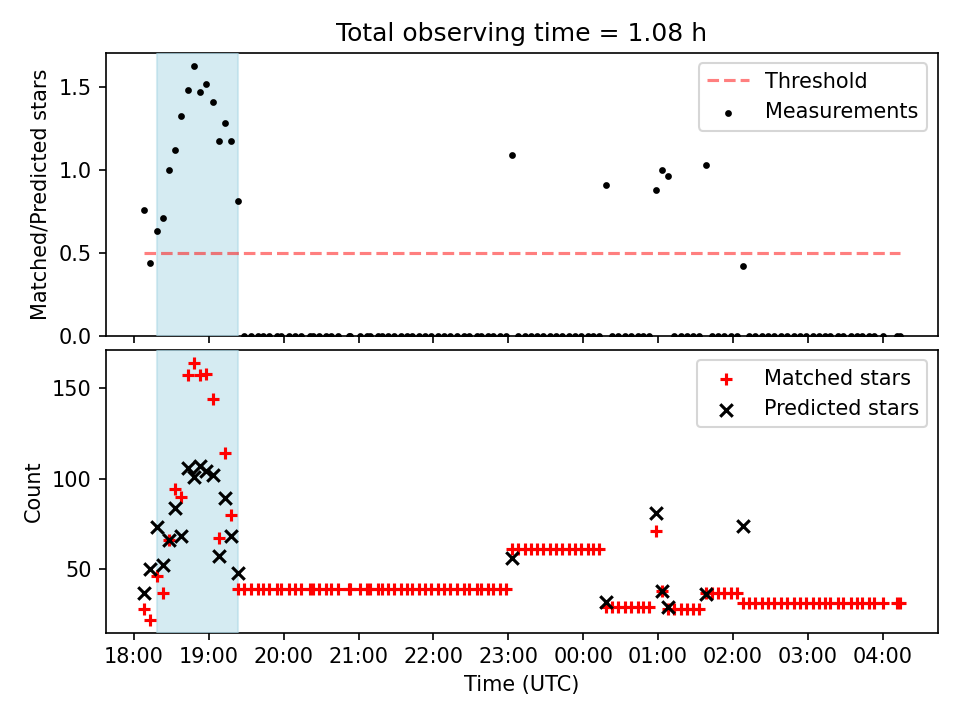 Total observing time = 1.08 h

Matched/Predicted stars

1.5
1.0
0.5
0.0

Threshold
Measurements

Count

150
100
50

Matched stars
Predicted stars

18:00
19:00
20:00
21:00
22:00
23:00
00:00
01:00
02:00
03:00
04:00

Time (UTC)